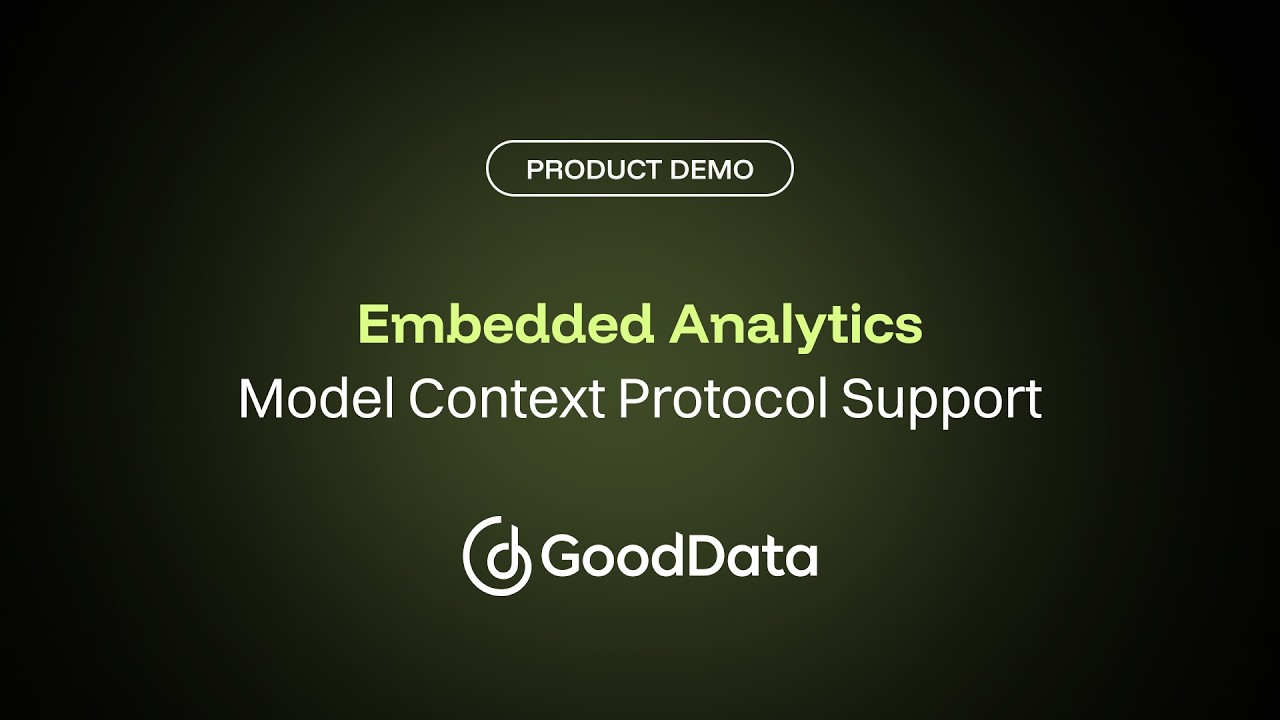 PRODUCT DEMO

Embedded Analytics
Model Context Protocol Support

GoodData